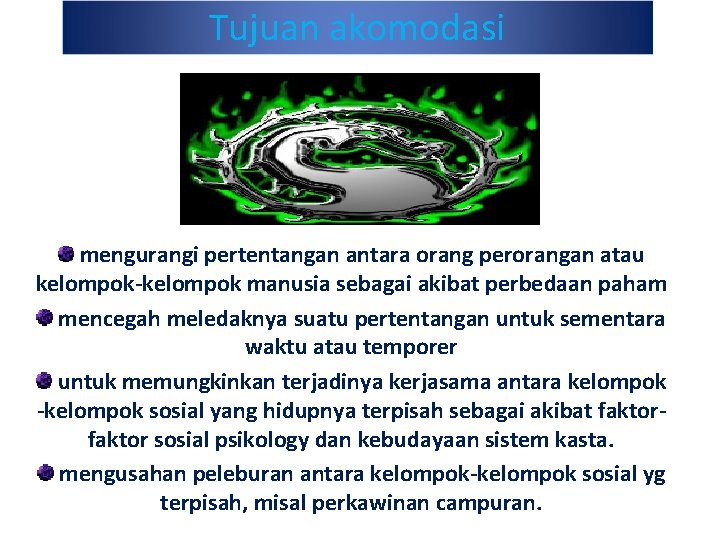 Tujuan akomodasi

mengurangi pertentangan antara orang perorangan atau kelompok-kelompok manusia sebagai akibat perbedaan paham

mencegah meledaknya suatu pertentangan untuk sementara waktu atau temporer

untuk memungkinkan terjadinya kerjasama antara kelompok -kelompok sosial yang hidupnya terpisah sebagai akibat faktor-faktor sosial psikology dan kebudayaan sistem kasta.

mengusahan peleburan antara kelompok-kelompok sosial yg terpisah, misal perkawinan campuran.